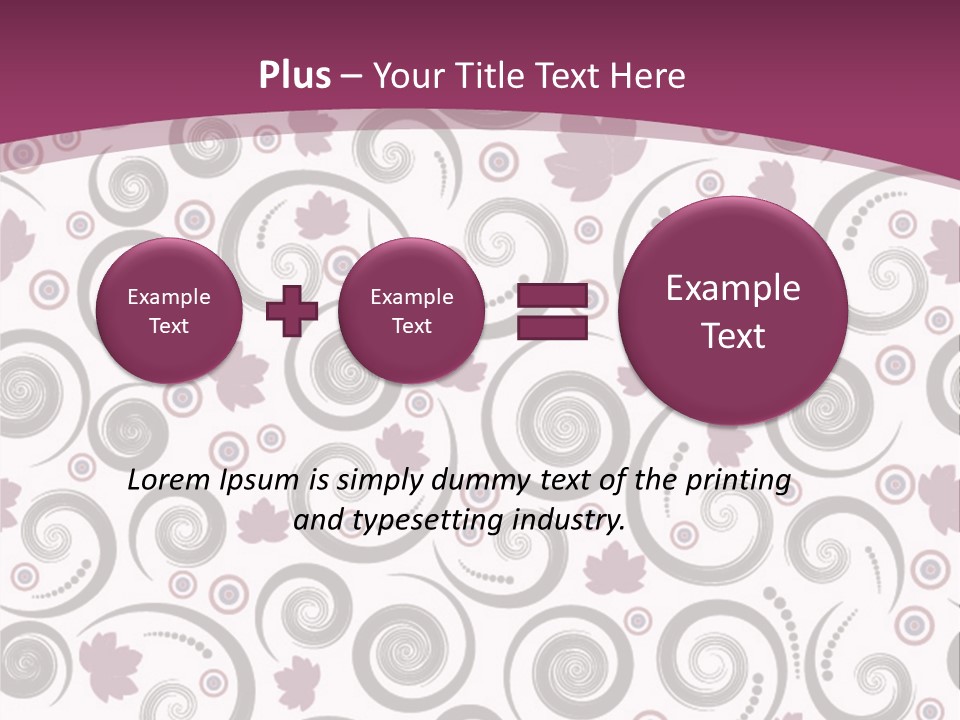 Plus – Your Title Text Here

Example Text

Example Text

Example Text

Lorem Ipsum is simply dummy text of the printing and typesetting industry.